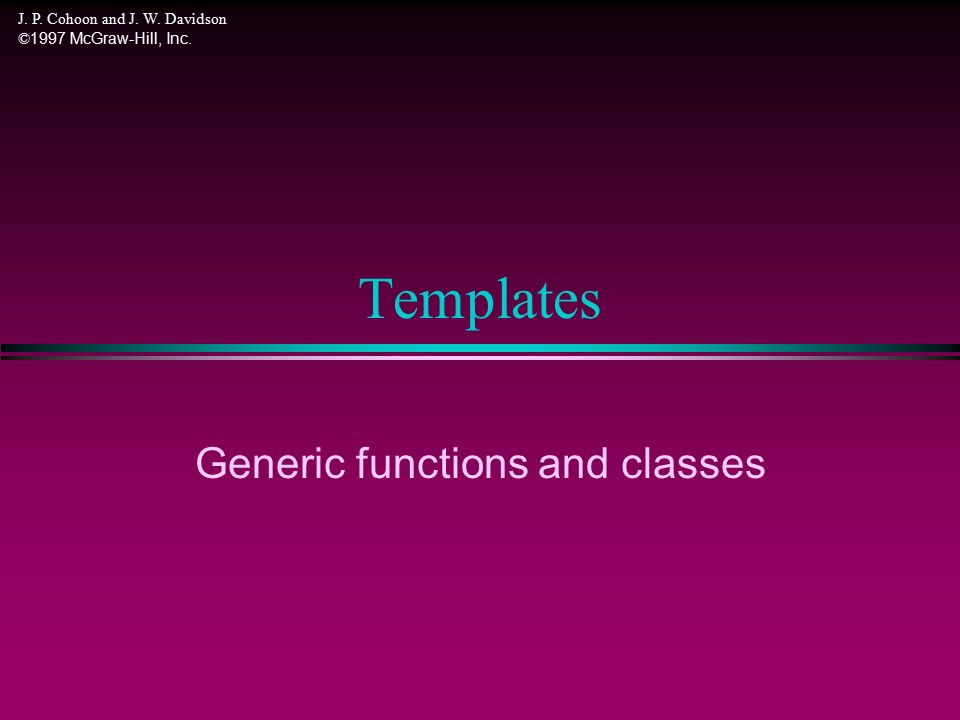 J. P. Cohoon and J. W. Davidson
©1997 McGraw-Hill, Inc.

Templates

Generic functions and classes